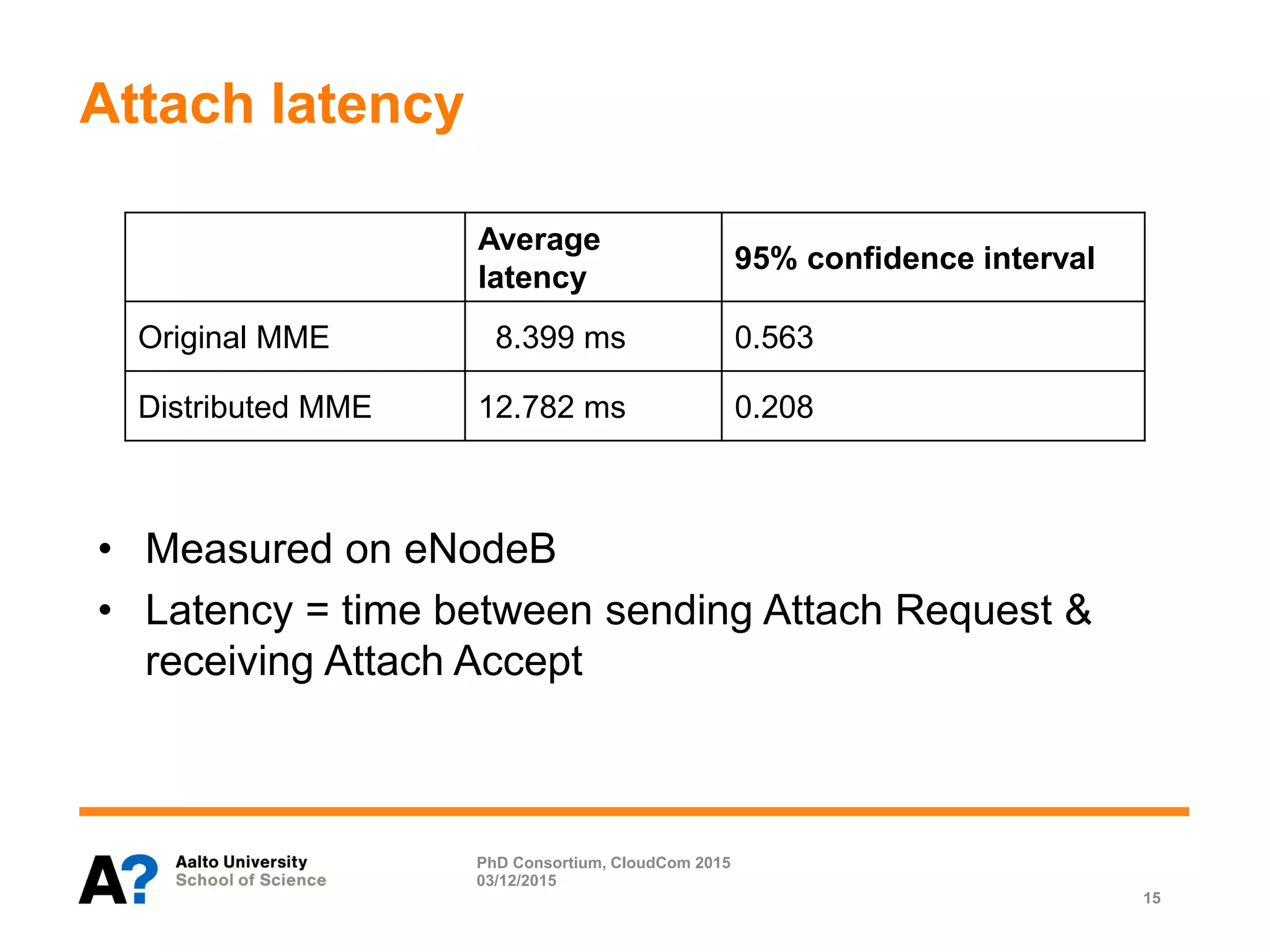 Attach latency

| | Average latency | 95% confidence interval |
|---|---|---|
| Original MME | 8.399 ms | 0.563 |
| Distributed MME | 12.782 ms | 0.208 |

• Measured on eNodeB
• Latency = time between sending Attach Request & receiving Attach Accept

A? Aalto University School of Science

PhD Consortium, CloudCom 2015
03/12/2015

15